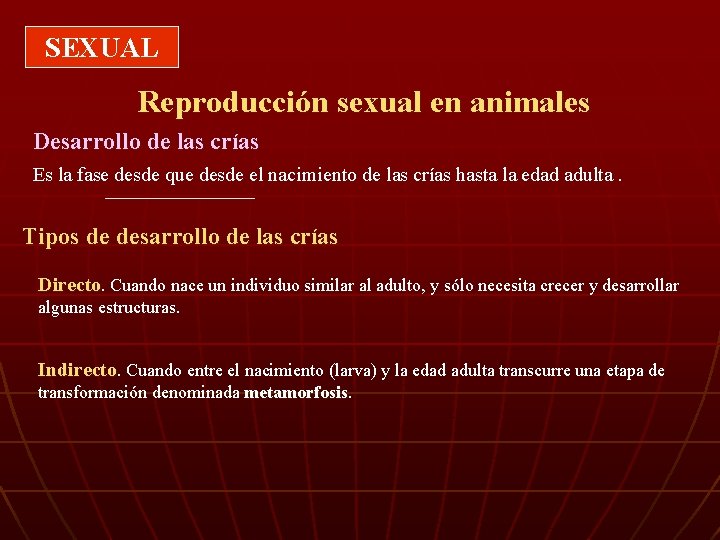 SEXUAL

Reproducción sexual en animales

Desarrollo de las crías

Es la fase desde que desde el nacimiento de las crías hasta la edad adulta .

Tipos de desarrollo de las crías

Directo. Cuando nace un individuo similar al adulto, y sólo necesita crecer y desarrollar algunas estructuras.

Indirecto. Cuando entre el nacimiento (larva) y la edad adulta transcurre una etapa de transformación denominada metamorfosis.